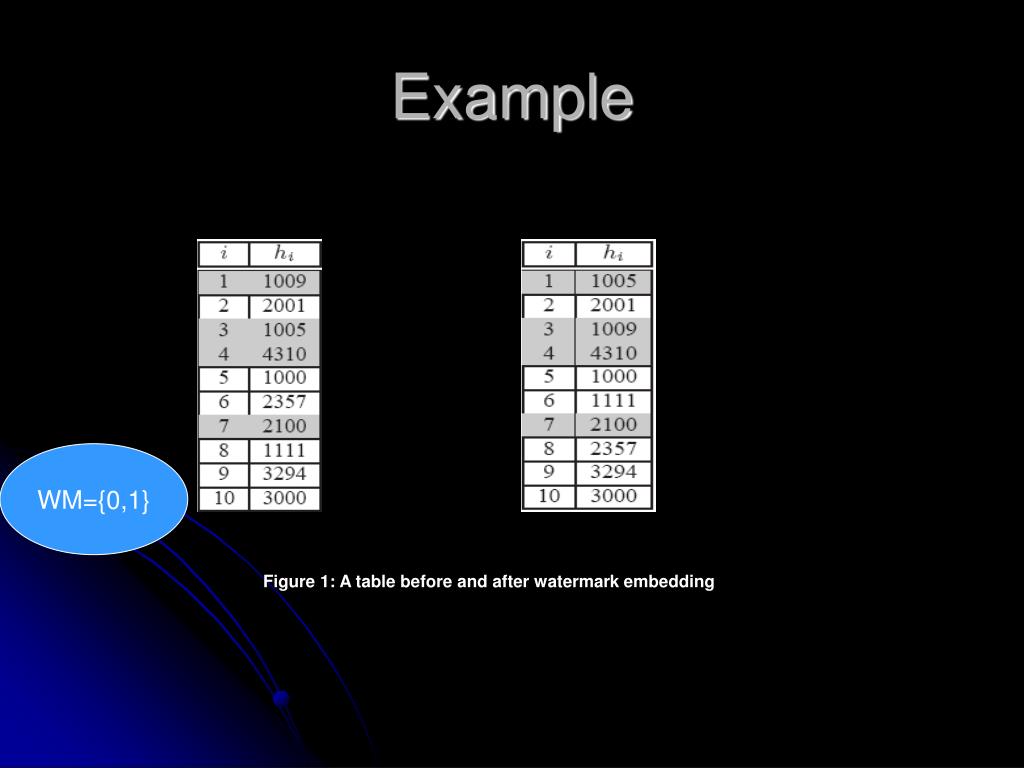 Example

| $i$ | $h_i$ |
|---|---|
| 1 | 1009 |
| 2 | 2001 |
| 3 | 1005 |
| 4 | 4310 |
| 5 | 1000 |
| 6 | 2357 |
| 7 | 2100 |
| 8 | 1111 |
| 9 | 3294 |
| 10 | 3000 |

| $i$ | $h_i$ |
|---|---|
| 1 | 1005 |
| 2 | 2001 |
| 3 | 1009 |
| 4 | 4310 |
| 5 | 1000 |
| 6 | 1111 |
| 7 | 2100 |
| 8 | 2357 |
| 9 | 3294 |
| 10 | 3000 |

WM={0,1}

Figure 1: A table before and after watermark embedding